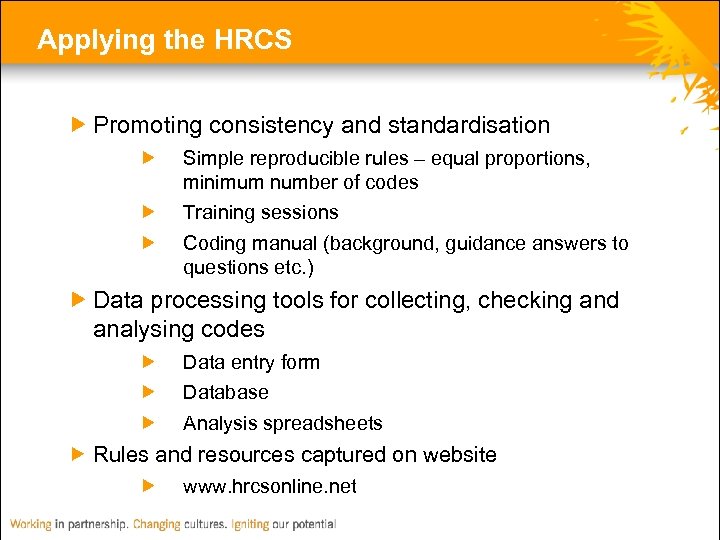 Applying the HRCS

Promoting consistency and standardisation

Simple reproducible rules – equal proportions, minimum number of codes

Training sessions

Coding manual (background, guidance answers to questions etc.)

Data processing tools for collecting, checking and analysing codes

Data entry form

Database

Analysis spreadsheets

Rules and resources captured on website

www.hrcsonline.net

Working in partnership. Changing cultures. Igniting our potential